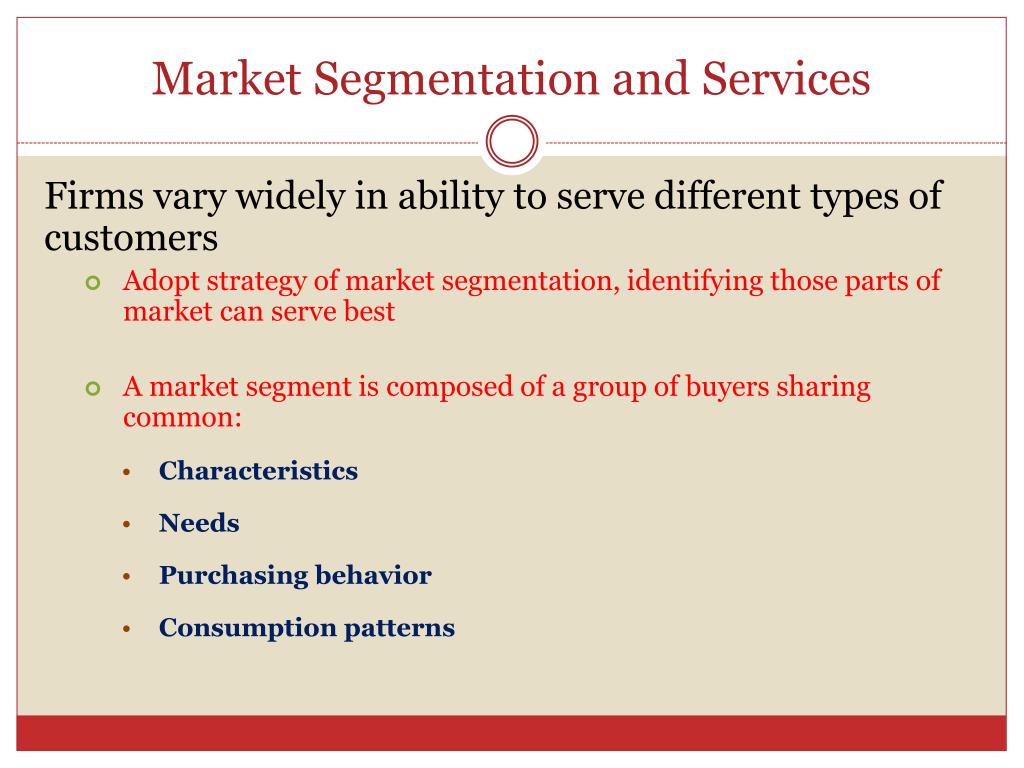 Market Segmentation and Services

Firms vary widely in ability to serve different types of customers

- Adopt strategy of market segmentation, identifying those parts of market can serve best

- A market segment is composed of a group of buyers sharing common:
  - Characteristics
  - Needs
  - Purchasing behavior
  - Consumption patterns